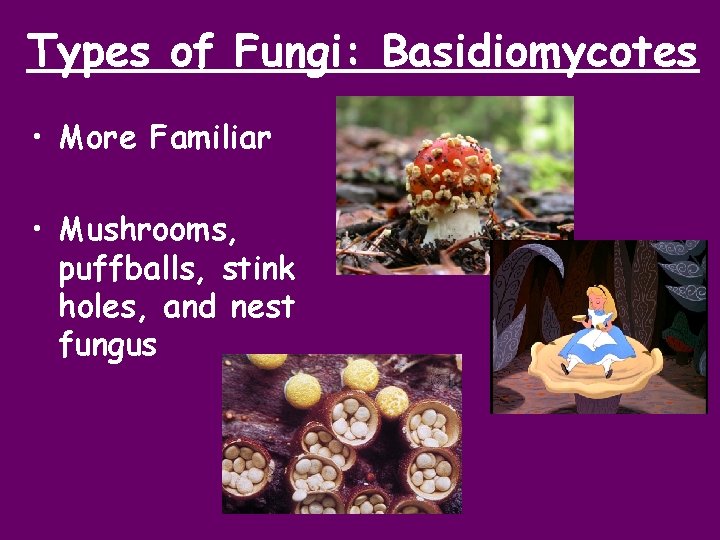 Types of Fungi: Basidiomycotes

• More Familiar

• Mushrooms, puffballs, stink holes, and nest fungus